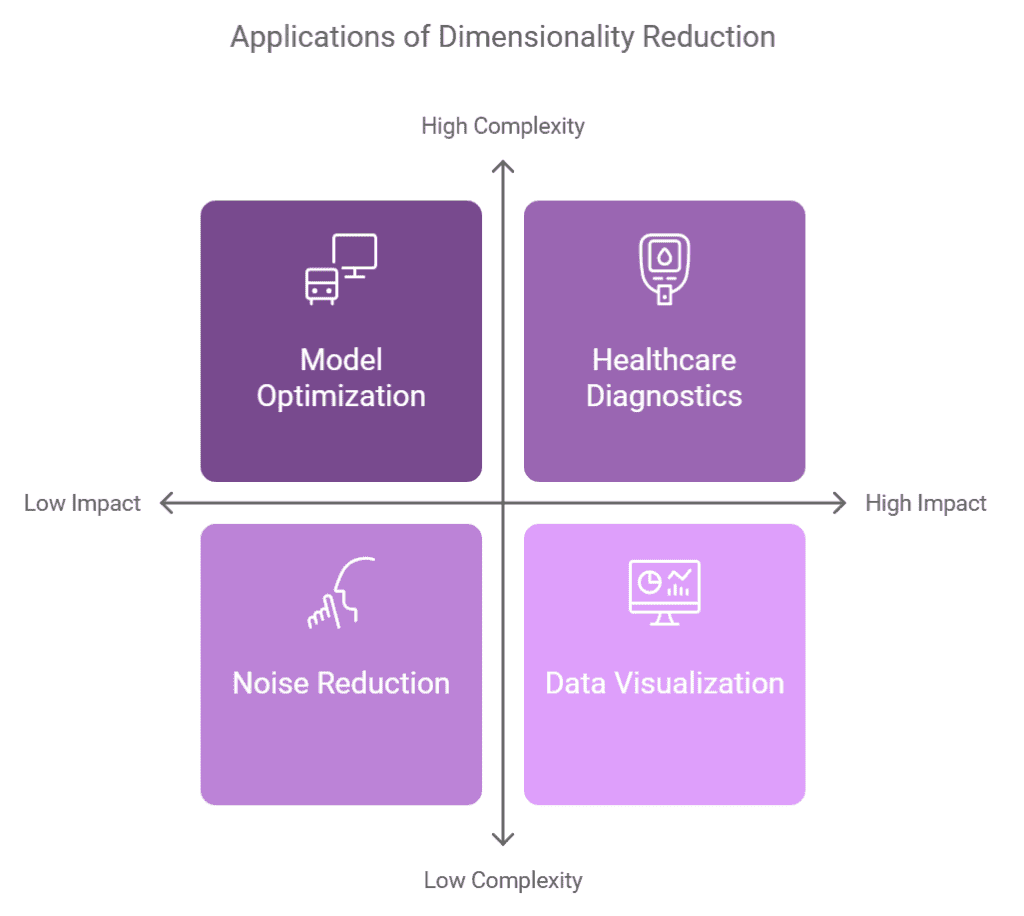 Applications of Dimensionality Reduction

High Complexity

Model Optimization

Healthcare Diagnostics

Low Impact

High Impact

Noise Reduction

Data Visualization

Low Complexity